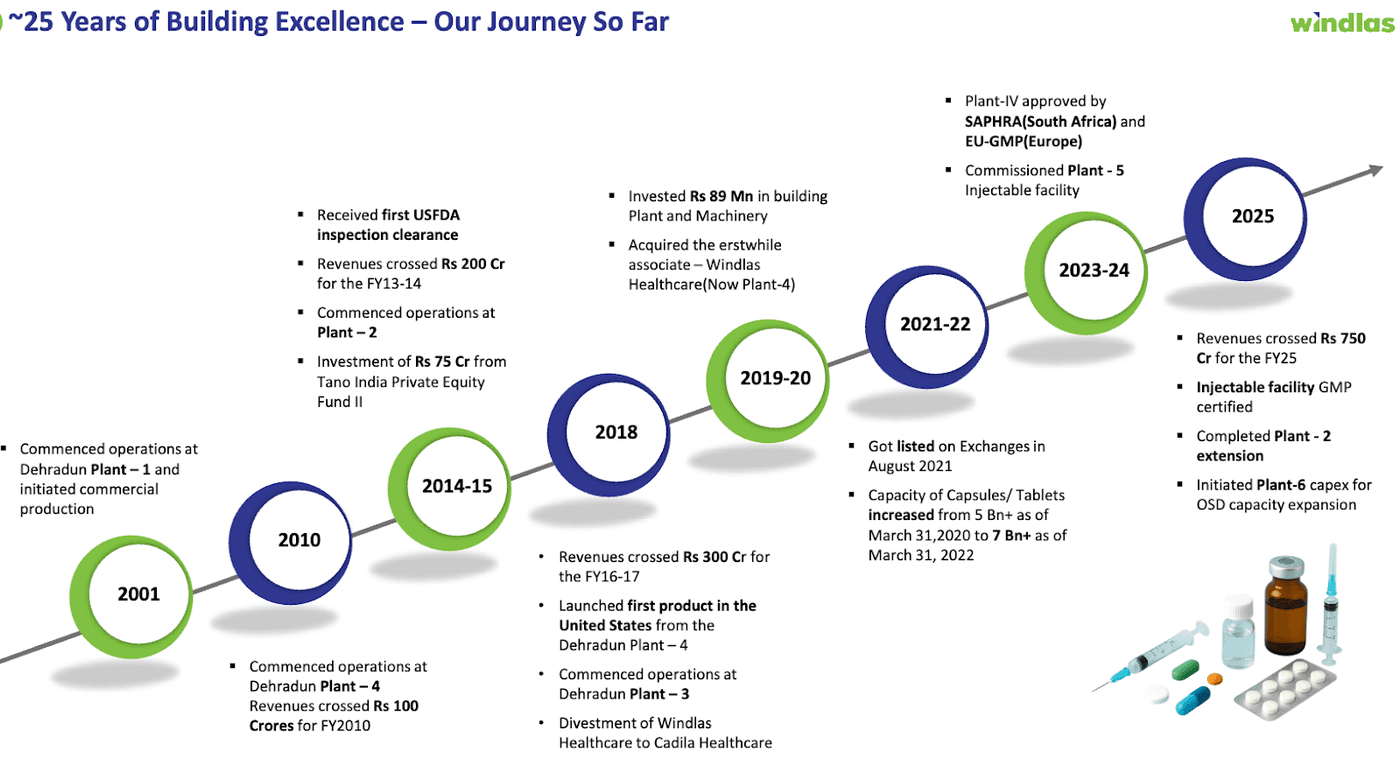 ~25 Years of Building Excellence – Our Journey So Far

windlas

2001

▪ Commenced operations at Dehradun Plant – 1 and initiated commercial production

2010

▪ Commenced operations at Dehradun Plant – 4 Revenues crossed Rs 100 Crores for FY2010

2014-15

▪ Received first USFDA inspection clearance

▪ Revenues crossed Rs 200 Cr for the FY13-14

▪ Commenced operations at Plant – 2

▪ Investment of Rs 75 Cr from Tano India Private Equity Fund II

2018

• Revenues crossed Rs 300 Cr for the FY16-17

• Launched first product in the United States from the Dehradun Plant – 4

• Commenced operations at Dehradun Plant – 3

• Divestment of Windlas Healthcare to Cadila Healthcare

2019-20

▪ Invested Rs 89 Mn in building Plant and Machinery

▪ Acquired the erstwhile associate – Windlas Healthcare(Now Plant-4)

2021-22

▪ Got listed on Exchanges in August 2021

▪ Capacity of Capsules/ Tablets increased from 5 Bn+ as of March 31,2020 to 7 Bn+ as of March 31, 2022

2023-24

▪ Plant-IV approved by SAPHRA(South Africa) and EU-GMP(Europe)

▪ Commissioned Plant - 5 Injectable facility

2025

▪ Revenues crossed Rs 750 Cr for the FY25

▪ Injectable facility GMP certified

▪ Completed Plant - 2 extension

▪ Initiated Plant-6 capex for OSD capacity expansion